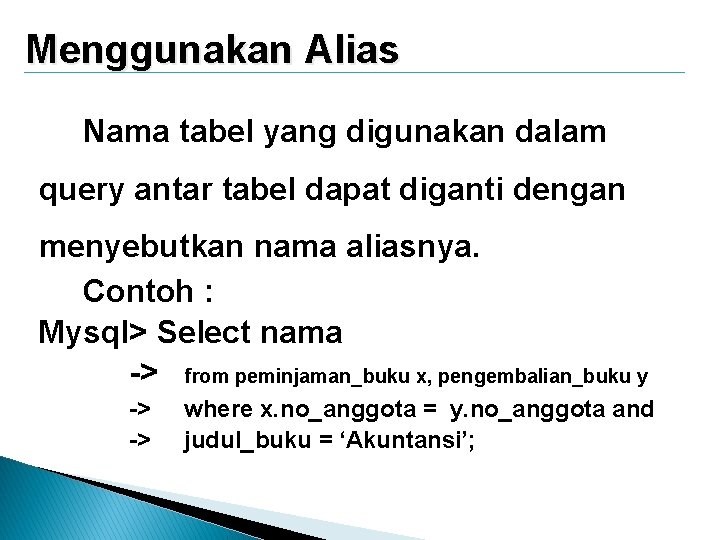 Menggunakan Alias

Nama tabel yang digunakan dalam query antar tabel dapat diganti dengan menyebutkan nama aliasnya.

Contoh :

Mysql> Select nama
-> from peminjaman_buku x, pengembalian_buku y
-> where x.no_anggota = y.no_anggota and
-> judul_buku = ‘Akuntansi’;